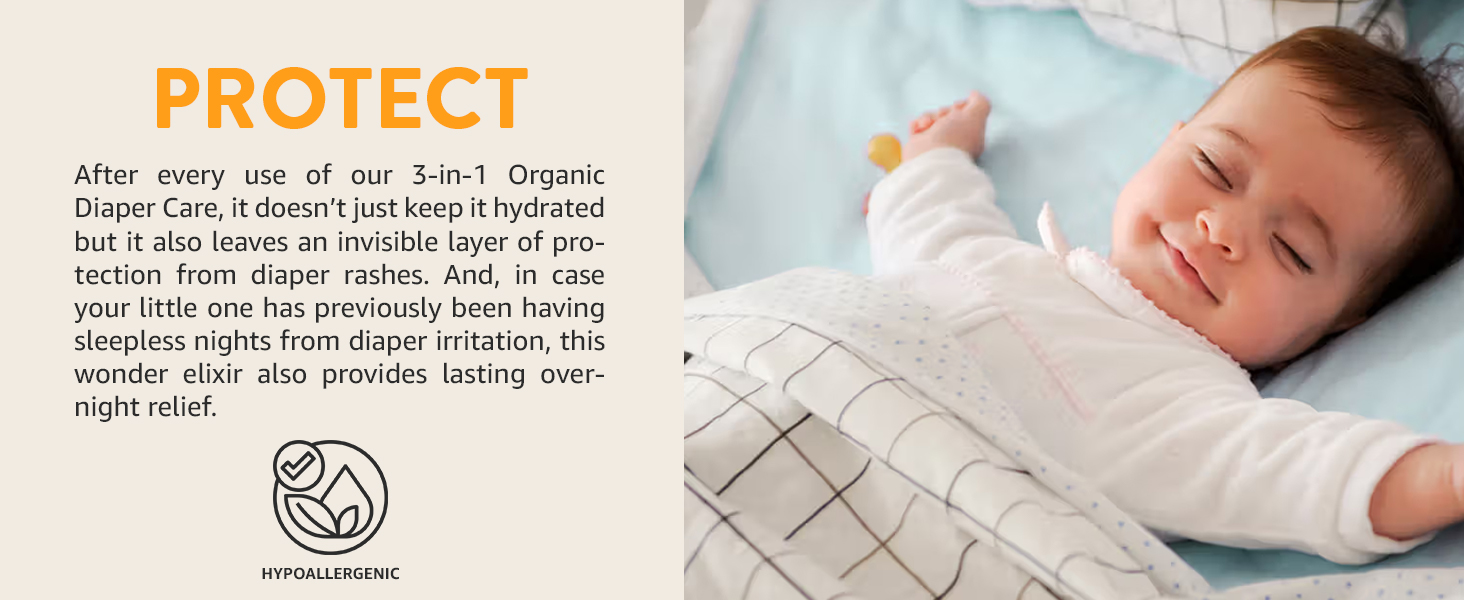 PROTECT

After every use of our 3-in-1 Organic Diaper Care, it doesn't just keep it hydrated but it also leaves an invisible layer of protection from diaper rashes. And, in case your little one has previously been having sleepless nights from diaper irritation, this wonder elixir also provides lasting overnight relief.

HYPOALLERGENIC